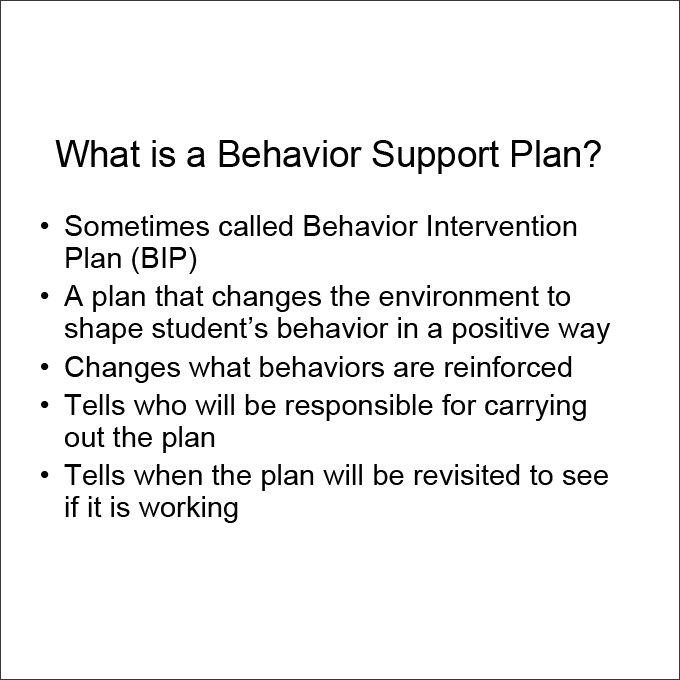 What is a Behavior Support Plan?

• Sometimes called Behavior Intervention Plan (BIP)
• A plan that changes the environment to shape student’s behavior in a positive way
• Changes what behaviors are reinforced
• Tells who will be responsible for carrying out the plan
• Tells when the plan will be revisited to see if it is working